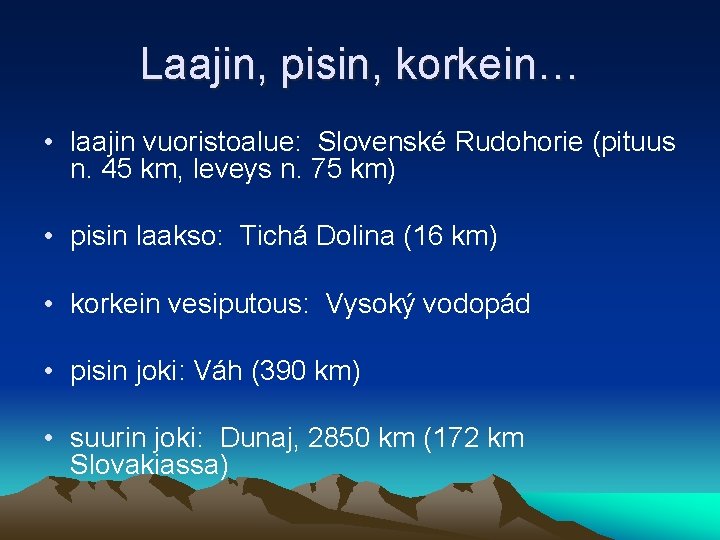 Laajin, pisin, korkein…

• laajin vuoristoalue: Slovenské Rudohorie (pituus n. 45 km, leveys n. 75 km)

• pisin laakso: Tichá Dolina (16 km)

• korkein vesiputous: Vysoký vodopád

• pisin joki: Váh (390 km)

• suurin joki: Dunaj, 2850 km (172 km Slovakiassa)